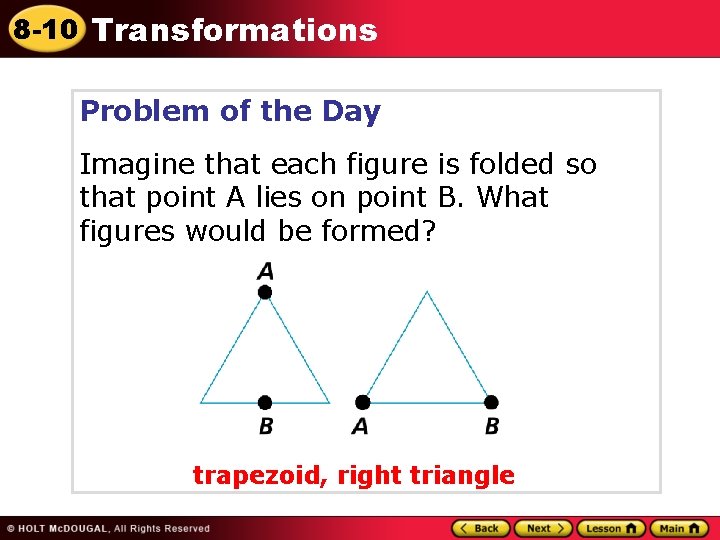 8-10 Transformations

Problem of the Day

Imagine that each figure is folded so that point A lies on point B. What figures would be formed?

A

B

A

B

trapezoid, right triangle

© HOLT McDOUGAL, All Rights Reserved

Back Next Lesson Main